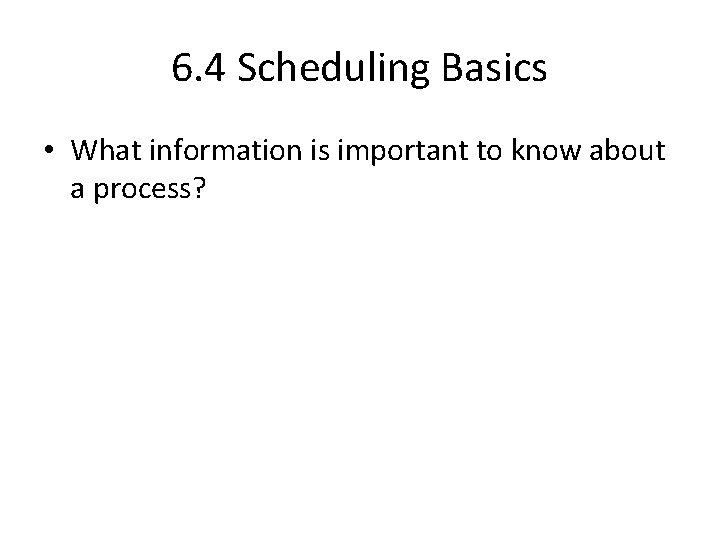 6.4 Scheduling Basics

• What information is important to know about a process?